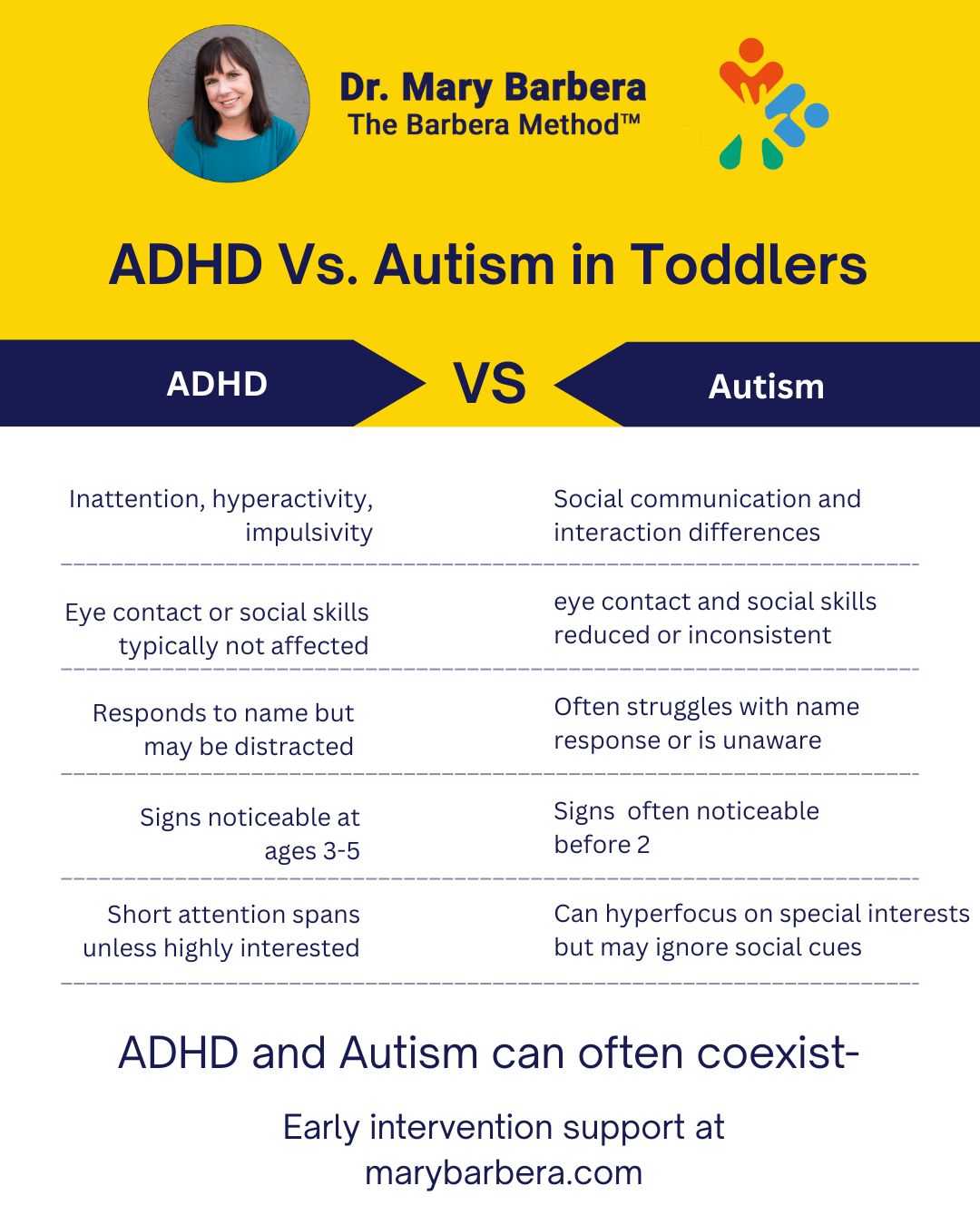 Dr. Mary Barbera
The Barbera Method™

ADHD Vs. Autism in Toddlers

| ADHD | VS | Autism |
|---|---|---|
| Inattention, hyperactivity, impulsivity | | Social communication and interaction differences |
| Eye contact or social skills typically not affected | | eye contact and social skills reduced or inconsistent |
| Responds to name but may be distracted | | Often struggles with name response or is unaware |
| Signs noticeable at ages 3-5 | | Signs often noticeable before 2 |
| Short attention spans unless highly interested | | Can hyperfocus on special interests but may ignore social cues |

ADHD and Autism can often coexist-

Early intervention support at marybarbera.com